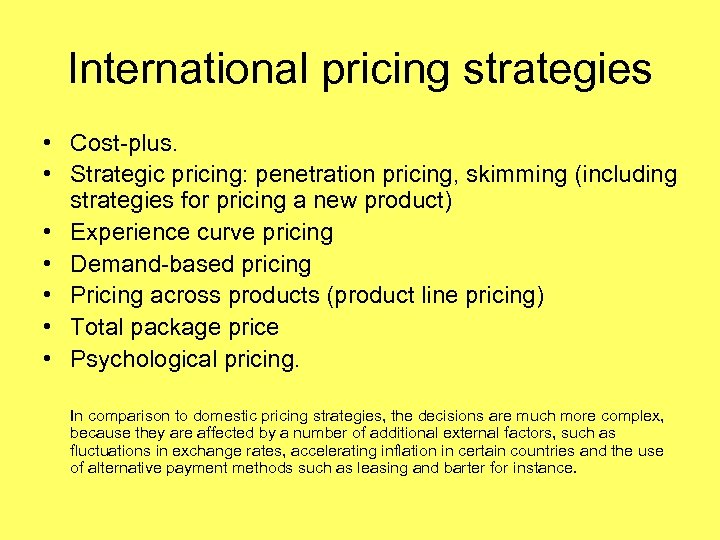 International pricing strategies

• Cost-plus.
• Strategic pricing: penetration pricing, skimming (including strategies for pricing a new product)
• Experience curve pricing
• Demand-based pricing
• Pricing across products (product line pricing)
• Total package price
• Psychological pricing.

In comparison to domestic pricing strategies, the decisions are much more complex, because they are affected by a number of additional external factors, such as fluctuations in exchange rates, accelerating inflation in certain countries and the use of alternative payment methods such as leasing and barter for instance.